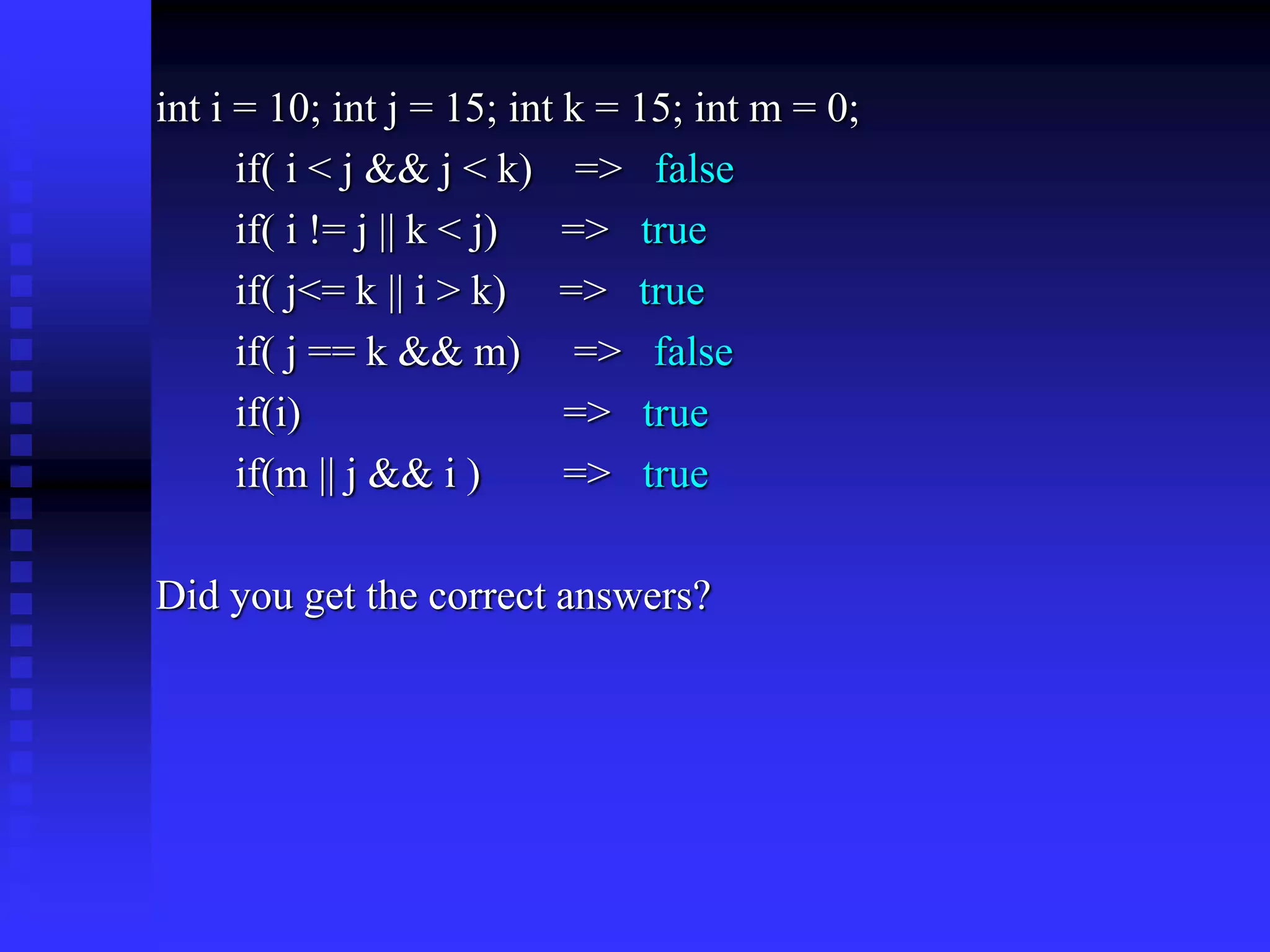 int i = 10; int j = 15; int k = 15; int m = 0;

if( i < j && j < k) => false

if( i != j || k < j) => true

if( j<= k || i > k) => true

if( j == k && m) => false

if(i) => true

if(m || j && i ) => true

Did you get the correct answers?